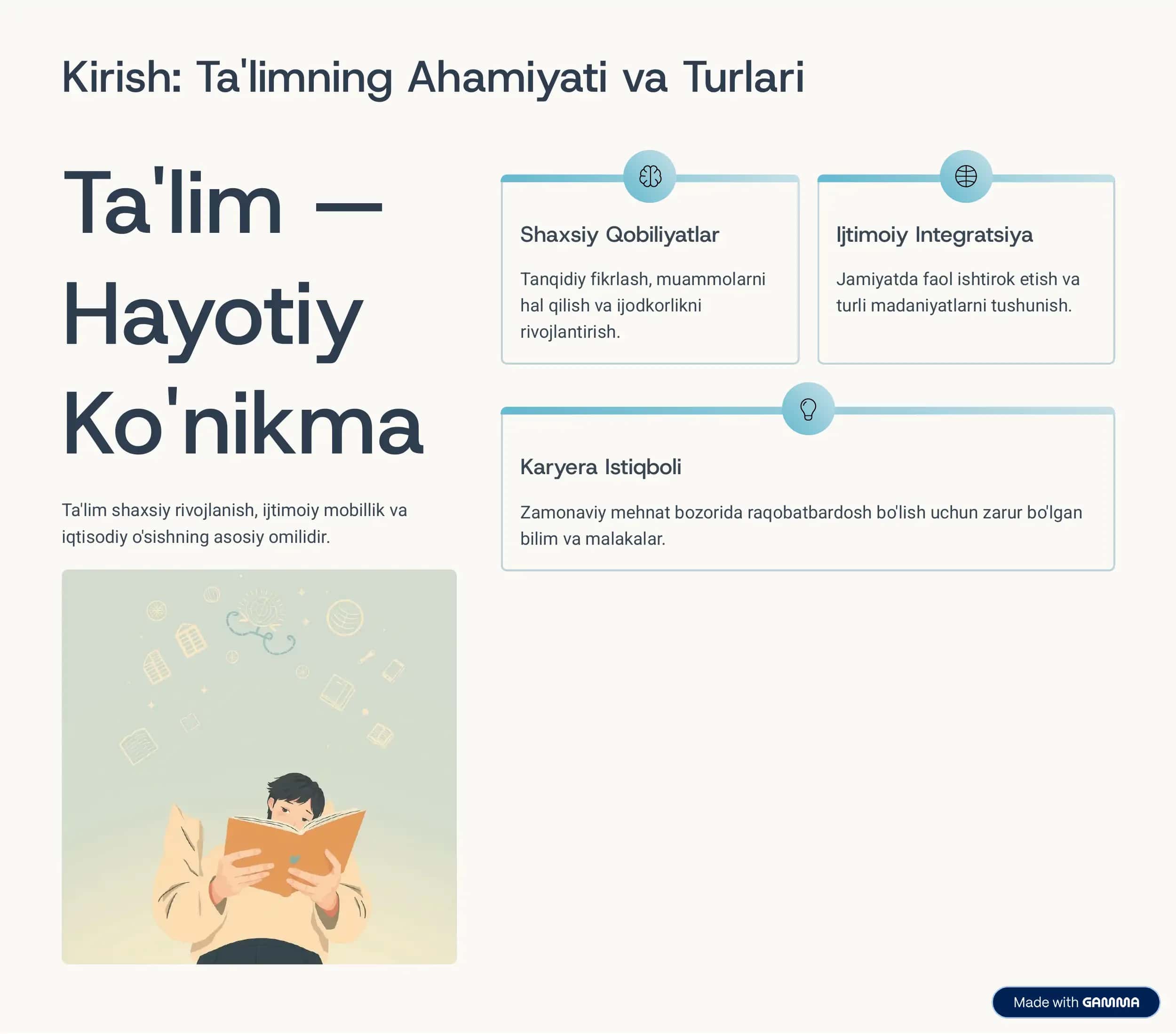 Kirish: Ta'limning Ahamiyati va Turlari

Ta'lim — Hayotiy Ko'nikma

Ta'lim shaxsiy rivojlanish, ijtimoiy mobillik va iqtisodiy o'sishning asosiy omilidir.

Shaxsiy Qobiliyatlar

Tanqidiy fikrlash, muammolarni hal qilish va ijodkorlikni rivojlantirish.

Ijtimoiy Integratsiya

Jamiyatda faol ishtirok etish va turli madaniyatlarni tushunish.

Karyera Istiqboli

Zamonaviy mehnat bozorida raqobatbardosh bo'lish uchun zarur bo'lgan bilim va malakalar.

Made with GAMMA